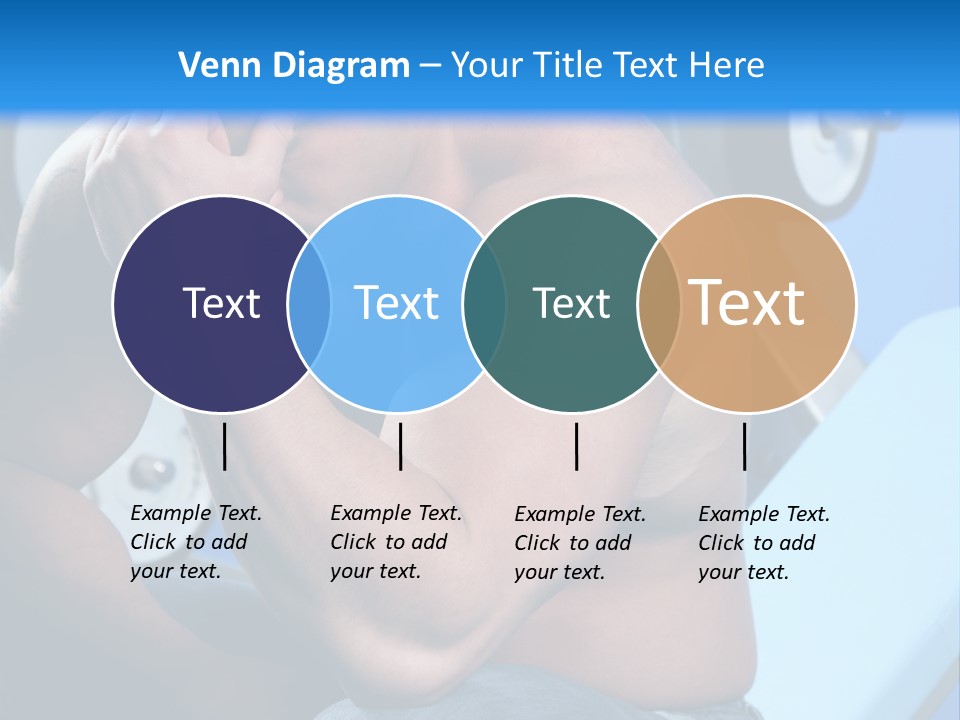 Venn Diagram – Your Title Text Here

Text

Text

Text

Text

Example Text. Click to add your text.

Example Text. Click to add your text.

Example Text. Click to add your text.

Example Text. Click to add your text.